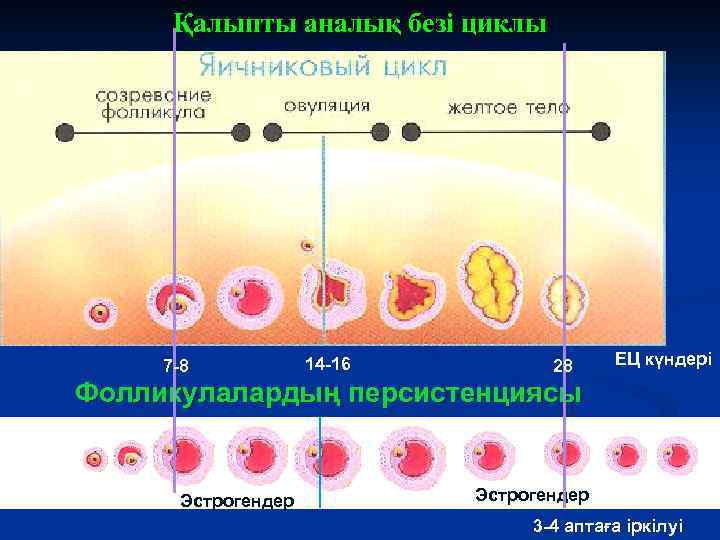 Қалыпты аналық безі циклы

Яичниковый цикл

созревание фолликула

овуляция

желтое тело

7-8

14-16

28

ЕЦ күндері

Фолликулалардың персистенциясы

Эстрогендер

Эстрогендер

3-4 аптаға іркілуі